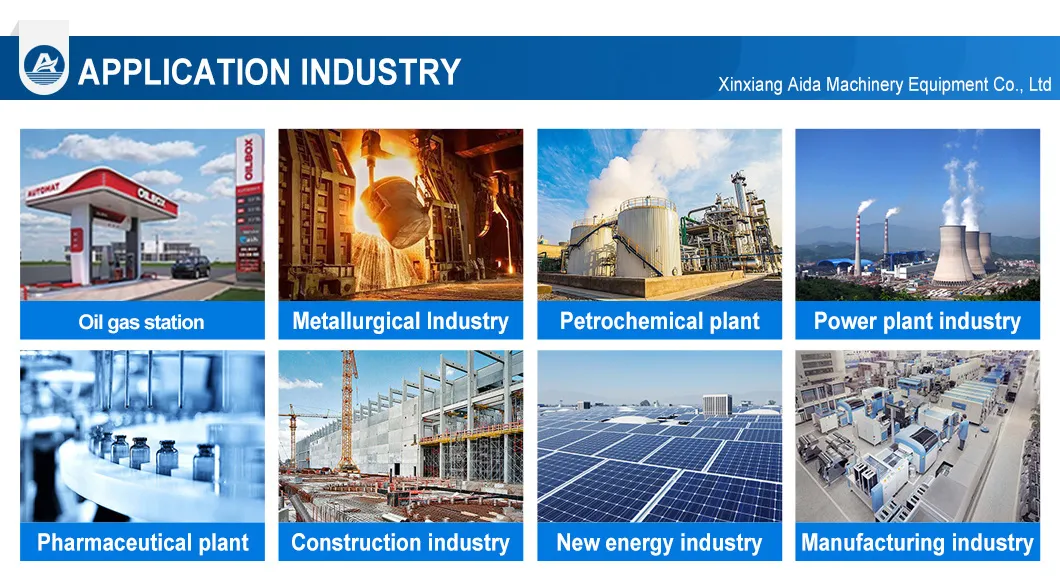 APPLICATION INDUSTRY

Xinxiang Aida Machinery Equipment Co., Ltd

AUTOMAT

OILBOX

OILBOX

Oil gas station

Metallurgical Industry

Petrochemical plant

Power plant industry

Pharmaceutical plant

Construction industry

New energy industry

Manufacturing industry